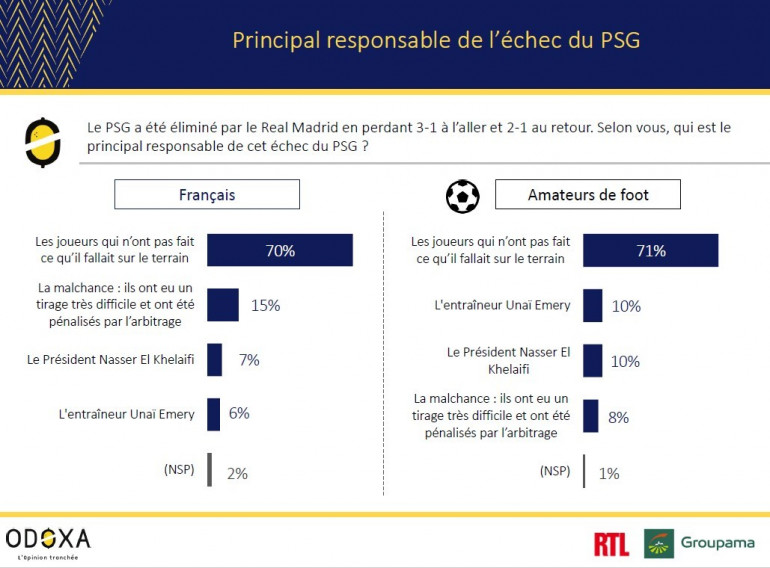 Principal responsable de l'échec du PSG

Le PSG a été éliminé par le Real Madrid en perdant 3-1 à l'aller et 2-1 au retour. Selon vous, qui est le principal responsable de cet échec du PSG ?

Français

Les joueurs qui n'ont pas fait ce qu'il fallait sur le terrain 70%

La malchance : ils ont eu un tirage très difficile et ont été pénalisés par l'arbitrage 15%

Le Président Nasser El Khelaifi 7%

L'entraîneur Unaï Emery 6%

(NSP) 2%

Amateurs de foot

Les joueurs qui n'ont pas fait ce qu'il fallait sur le terrain 71%

L'entraîneur Unaï Emery 10%

Le Président Nasser El Khelaifi 10%

La malchance : ils ont eu un tirage très difficile et ont été pénalisés par l'arbitrage 8%

(NSP) 1%

ODOXA
L'Opinion tranchée

RTL Groupama